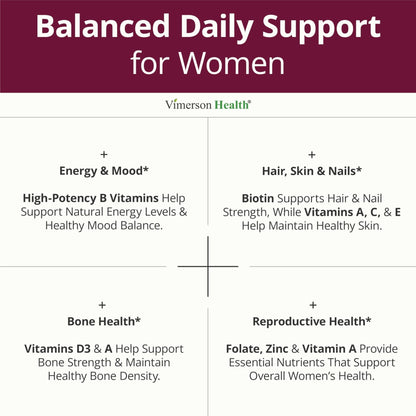 Balanced Daily Support for Women

Vimerson Health®

+
Energy & Mood*

High-Potency B Vitamins Help Support Natural Energy Levels & Healthy Mood Balance.

+
Hair, Skin & Nails*

Biotin Supports Hair & Nail Strength, While Vitamins A, C, & E Help Maintain Healthy Skin.

+
Bone Health*

Vitamins D3 & A Help Support Bone Strength & Maintain Healthy Bone Density.

+
Reproductive Health*

Folate, Zinc & Vitamin A Provide Essential Nutrients That Support Overall Women's Health.